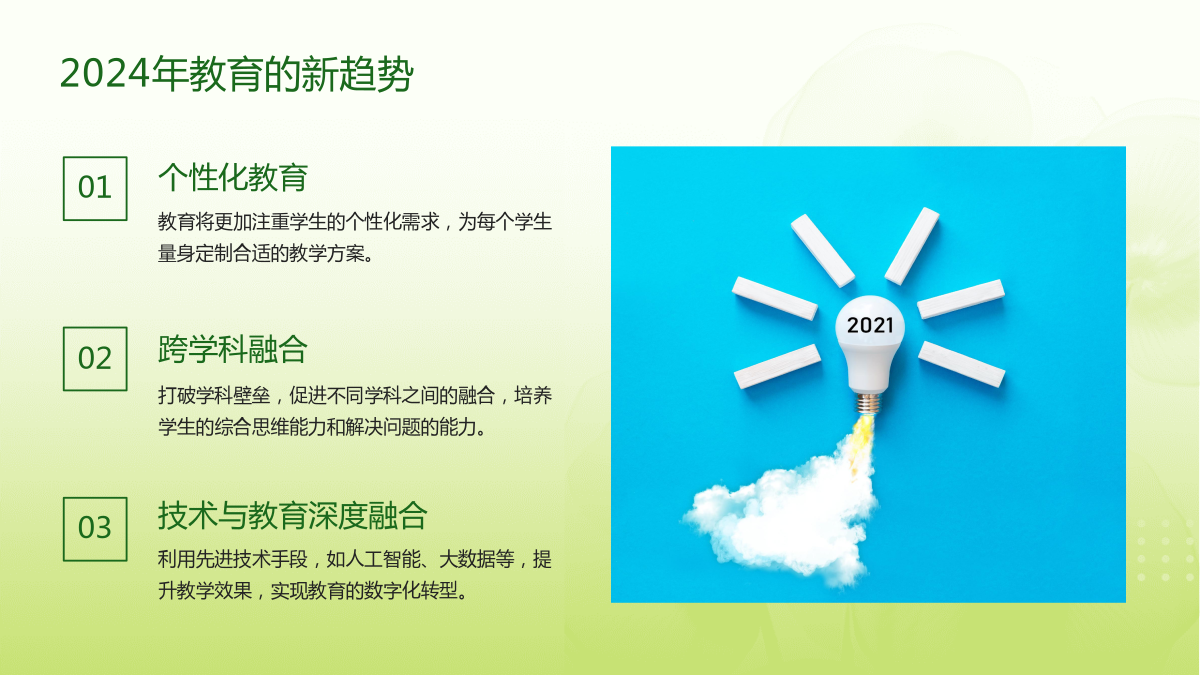 2024年教育的新趋势

01

个性化教育

教育将更加注重学生的个性化需求，为每个学生量身定制合适的教学方案。

02

跨学科融合

打破学科壁垒，促进不同学科之间的融合，培养学生的综合思维能力和解决问题的能力。

03

技术与教育深度融合

利用先进技术手段，如人工智能、大数据等，提升教学效果，实现教育的数字化转型。

2021